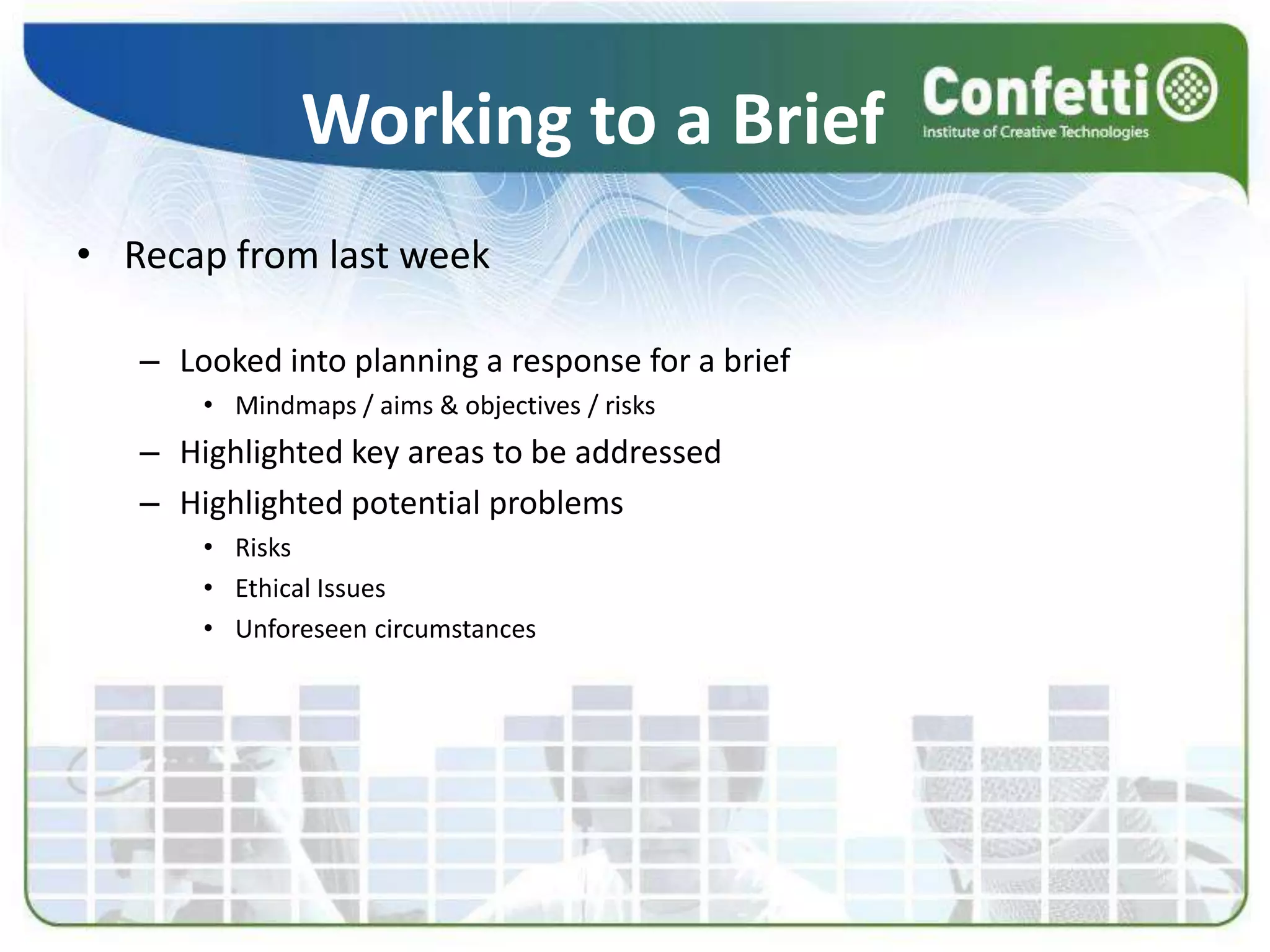 Working to a Brief

Confetti
Institute of Creative Technologies

• Recap from last week

– Looked into planning a response for a brief
  • Mindmaps / aims & objectives / risks
– Highlighted key areas to be addressed
– Highlighted potential problems
  • Risks
  • Ethical Issues
  • Unforeseen circumstances